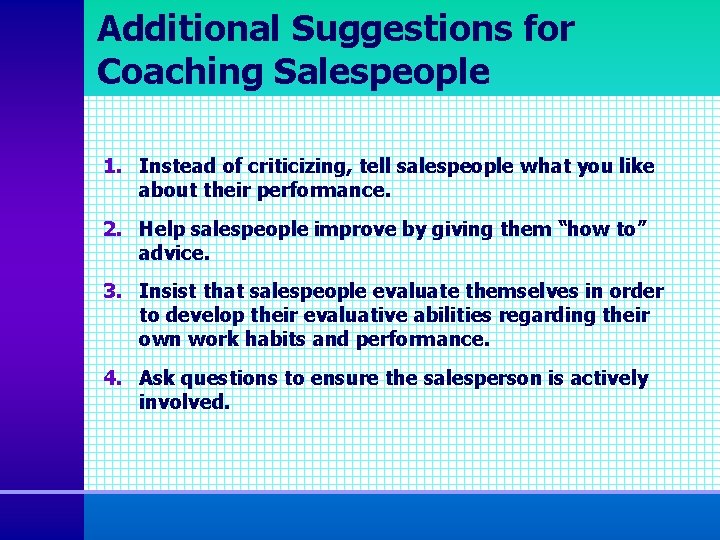 Additional Suggestions for Coaching Salespeople

1. Instead of criticizing, tell salespeople what you like about their performance.

2. Help salespeople improve by giving them “how to” advice.

3. Insist that salespeople evaluate themselves in order to develop their evaluative abilities regarding their own work habits and performance.

4. Ask questions to ensure the salesperson is actively involved.